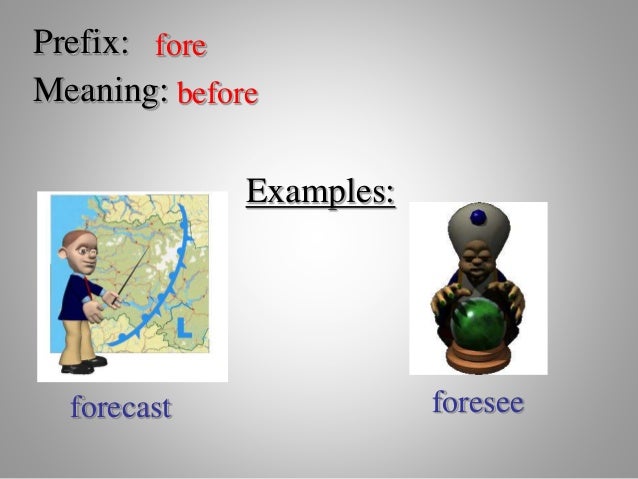 Prefix: fore
Meaning: before

Examples:

L

forecast

foresee